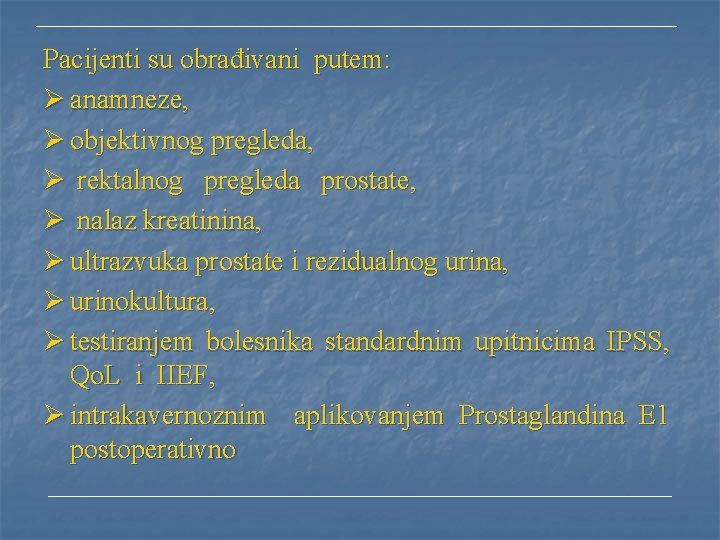 Pacijenti su obrađivani putem:

➢ anamneze,

➢ objektivnog pregleda,

➢ rektalnog pregleda prostate,

➢ nalaz kreatinina,

➢ ultrazvuka prostate i rezidualnog urina,

➢ urinokultura,

➢ testiranjem bolesnika standardnim upitnicima IPSS, QoL i IIEF,

➢ intrakavernoznim aplikovanjem Prostaglandina E1 postoperativno